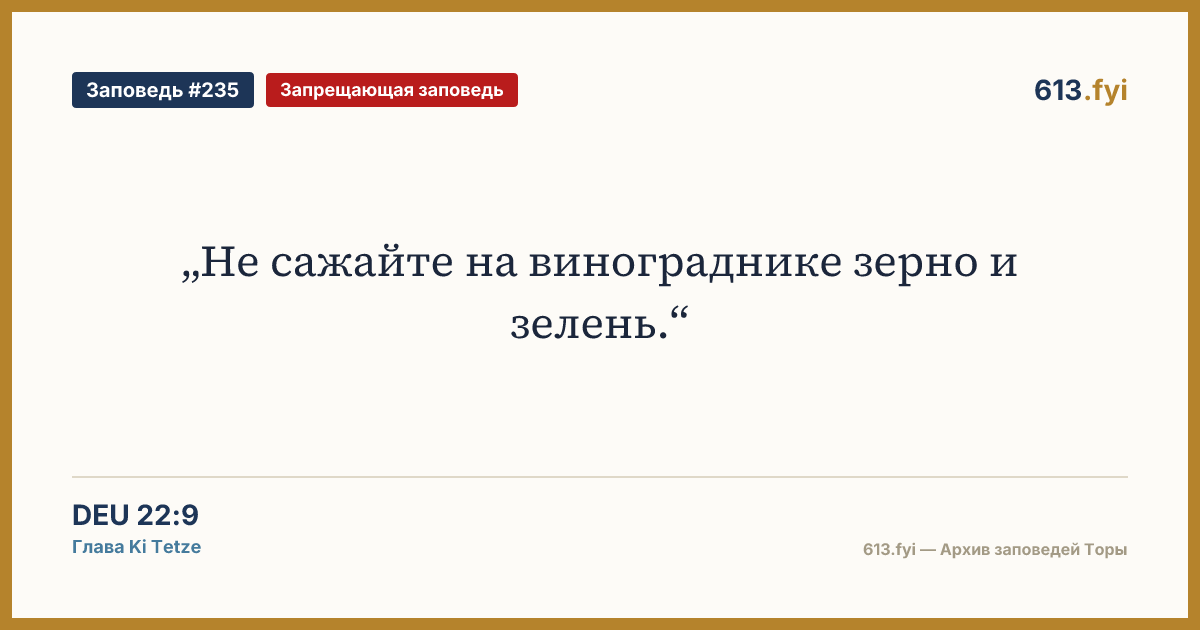 Заповедь #235 Запрещающая заповедь

613.fyi

„Не сажайте на винограднике зерно и зелень.“

DEU 22:9
Глава Ki Tetze

613.fyi — Архив заповедей Торы